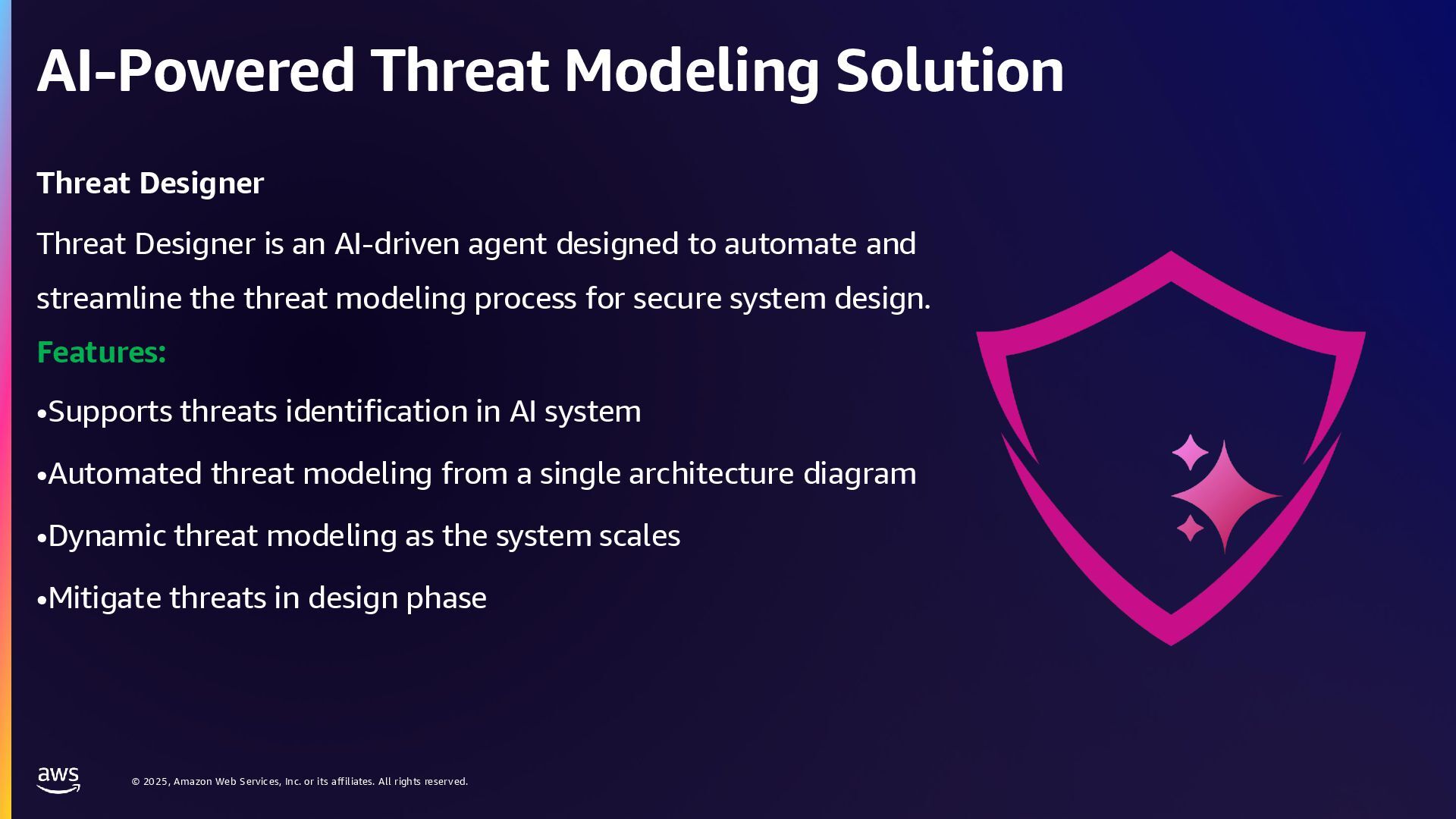 AI-Powered Threat Modeling Solution

Threat Designer

Threat Designer is an AI-driven agent designed to automate and streamline the threat modeling process for secure system design.

Features:

•Supports threats identification in AI system

•Automated threat modeling from a single architecture diagram

•Dynamic threat modeling as the system scales

•Mitigate threats in design phase

aws

© 2025, Amazon Web Services, Inc. or its affiliates. All rights reserved.